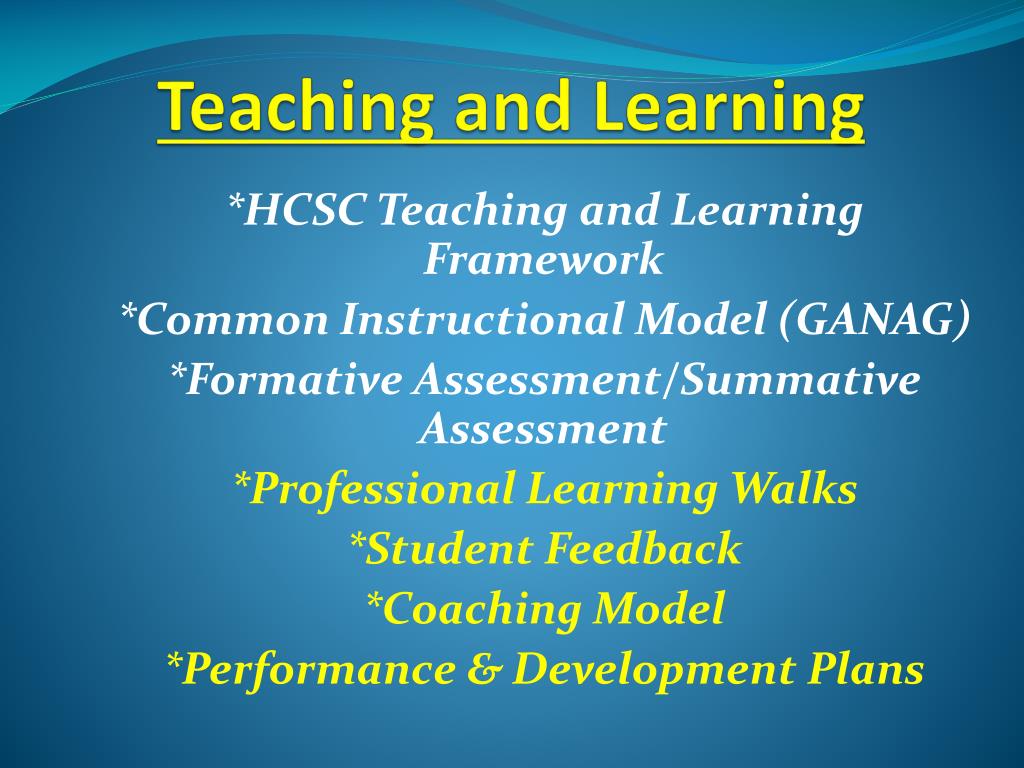 Teaching and Learning

*HCSC Teaching and Learning Framework

*Common Instructional Model (GANAG)

*Formative Assessment/Summative Assessment

*Professional Learning Walks

*Student Feedback

*Coaching Model

*Performance & Development Plans